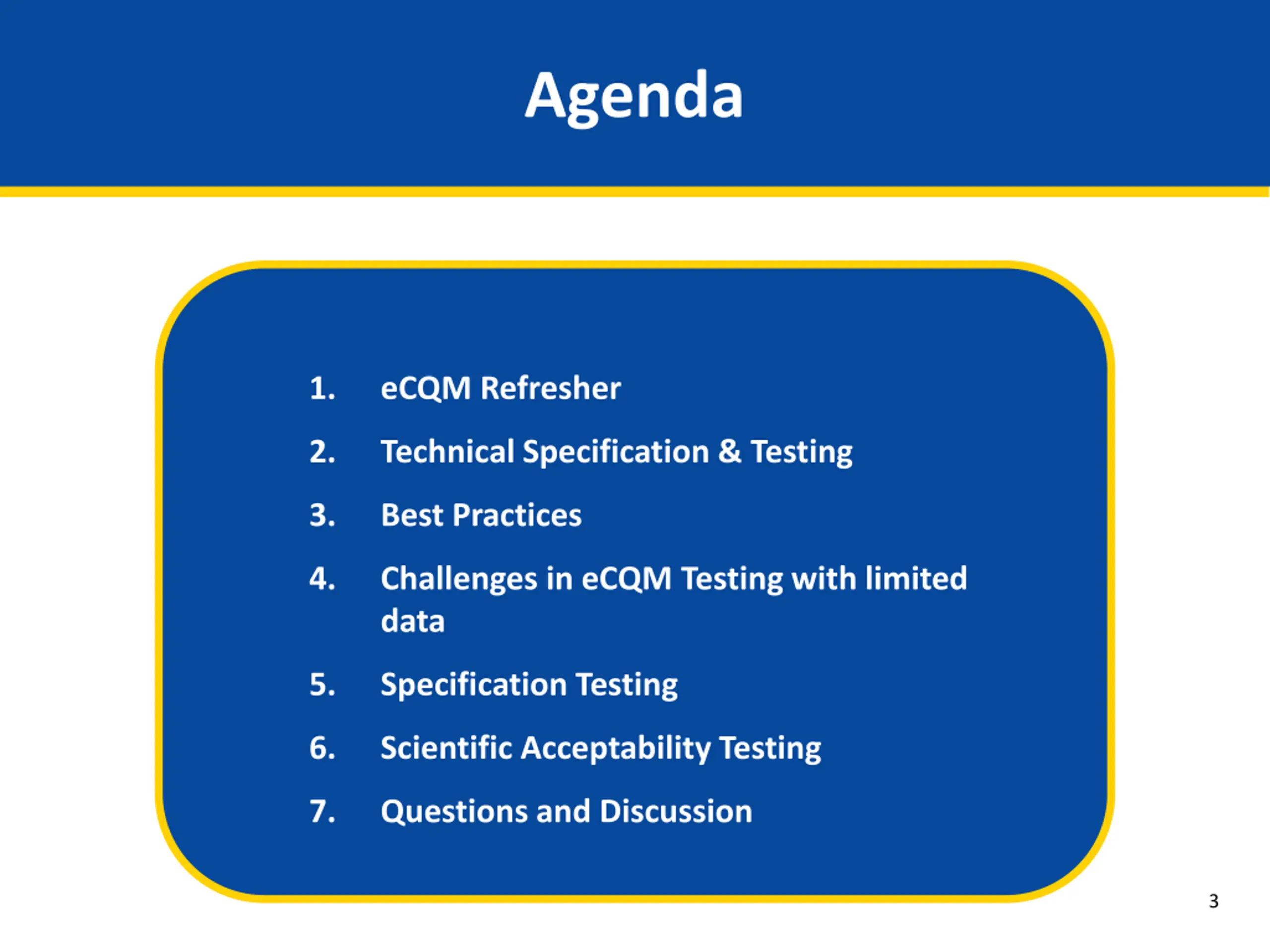 Agenda

1. eCQM Refresher
2. Technical Specification & Testing
3. Best Practices
4. Challenges in eCQM Testing with limited data
5. Specification Testing
6. Scientific Acceptability Testing
7. Questions and Discussion

3